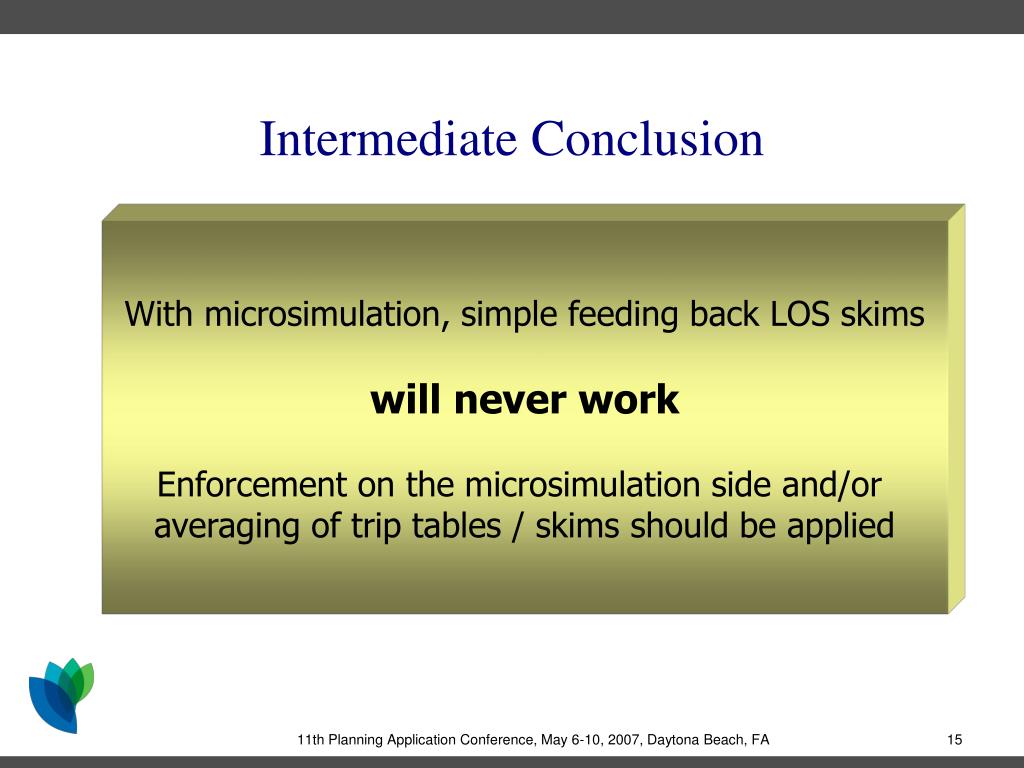 Intermediate Conclusion

With microsimulation, simple feeding back LOS skims

will never work

Enforcement on the microsimulation side and/or averaging of trip tables / skims should be applied

11th Planning Application Conference, May 6-10, 2007, Daytona Beach, FA

15